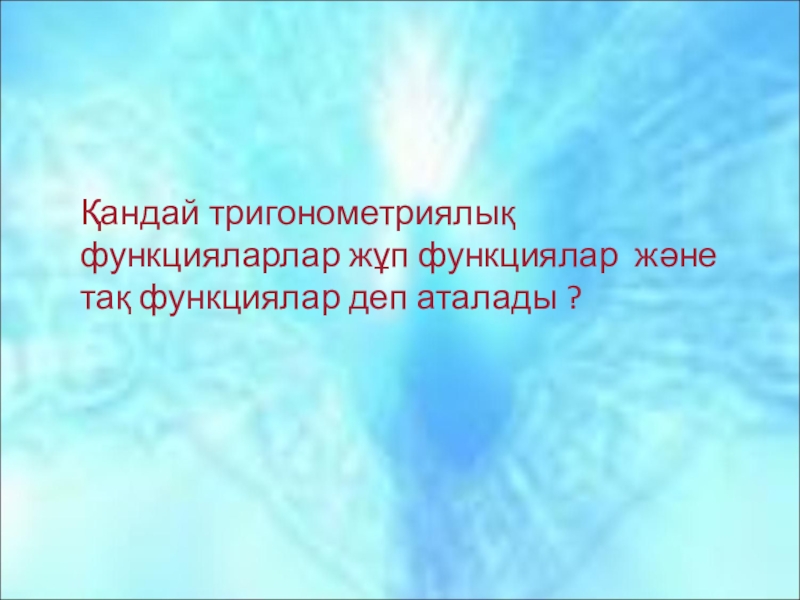 Қандай тригонометриялық функцияларлар жұп функциялар және тақ функциялар деп аталады ?